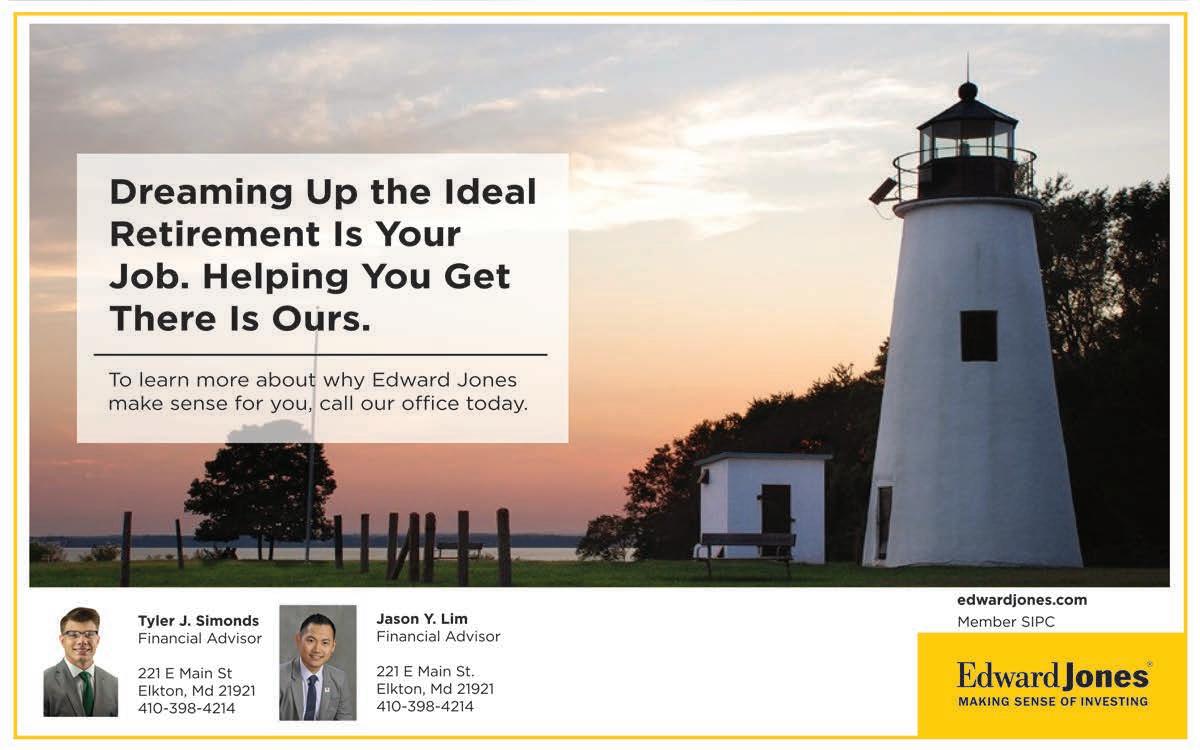 Dreaming Up the Ideal Retirement Is Your Job. Helping You Get There Is Ours.

To learn more about why Edward Jones make sense for you, call our office today.

Tyler J. Simonds
Financial Advisor

221 E Main St
Elkton, Md 21921
410-398-4214

Jason Y. Lim
Financial Advisor

221 E Main St.
Elkton, Md 21921
410-398-4214

edwardjones.com
Member SIPC

Edward Jones®
MAKING SENSE OF INVESTING